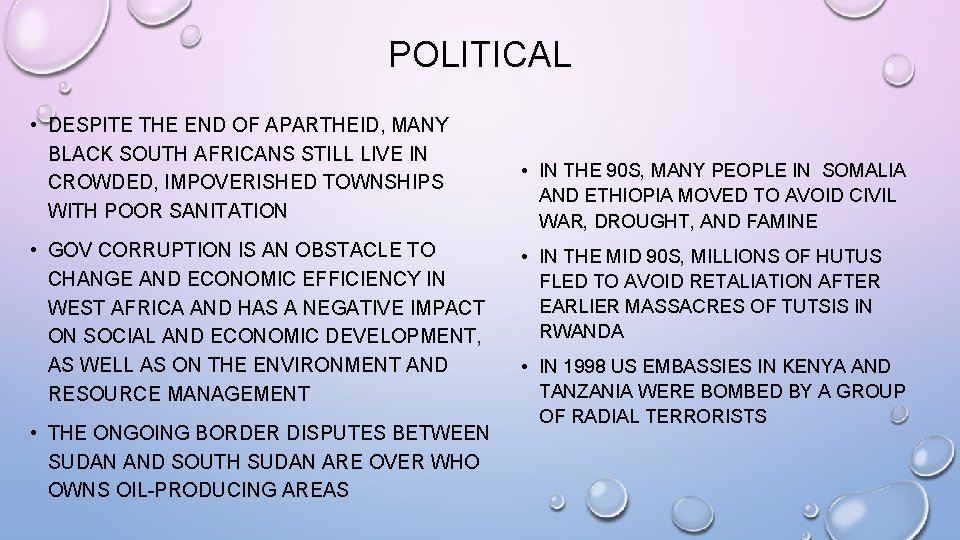 POLITICAL

• DESPITE THE END OF APARTHEID, MANY BLACK SOUTH AFRICANS STILL LIVE IN CROWDED, IMPOVERISHED TOWNSHIPS WITH POOR SANITATION

• GOV CORRUPTION IS AN OBSTACLE TO CHANGE AND ECONOMIC EFFICIENCY IN WEST AFRICA AND HAS A NEGATIVE IMPACT ON SOCIAL AND ECONOMIC DEVELOPMENT, AS WELL AS ON THE ENVIRONMENT AND RESOURCE MANAGEMENT

• THE ONGOING BORDER DISPUTES BETWEEN SUDAN AND SOUTH SUDAN ARE OVER WHO OWNS OIL-PRODUCING AREAS

• IN THE 90S, MANY PEOPLE IN SOMALIA AND ETHIOPIA MOVED TO AVOID CIVIL WAR, DROUGHT, AND FAMINE

• IN THE MID 90S, MILLIONS OF HUTUS FLED TO AVOID RETALIATION AFTER EARLIER MASSACRES OF TUTSIS IN RWANDA

• IN 1998 US EMBASSIES IN KENYA AND TANZANIA WERE BOMBED BY A GROUP OF RADIAL TERRORISTS